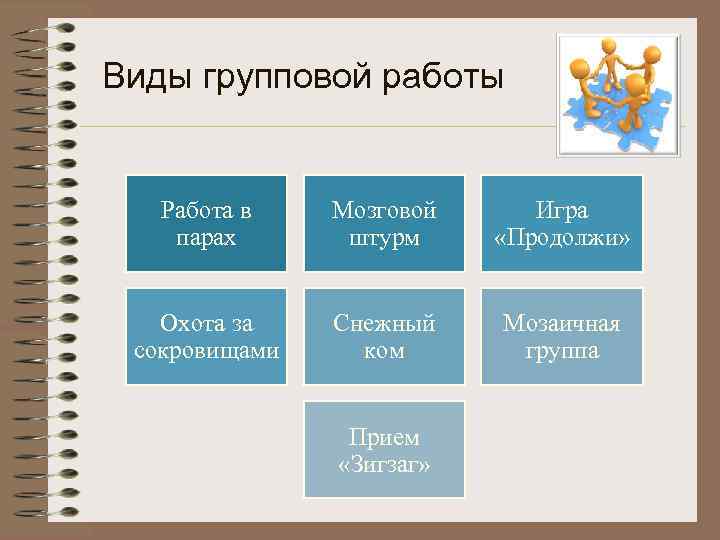 Виды групповой работы

Работа в парах

Мозговой штурм

Игра «Продолжи»

Охота за сокровищами

Снежный ком

Мозаичная группа

Прием «Зигзаг»